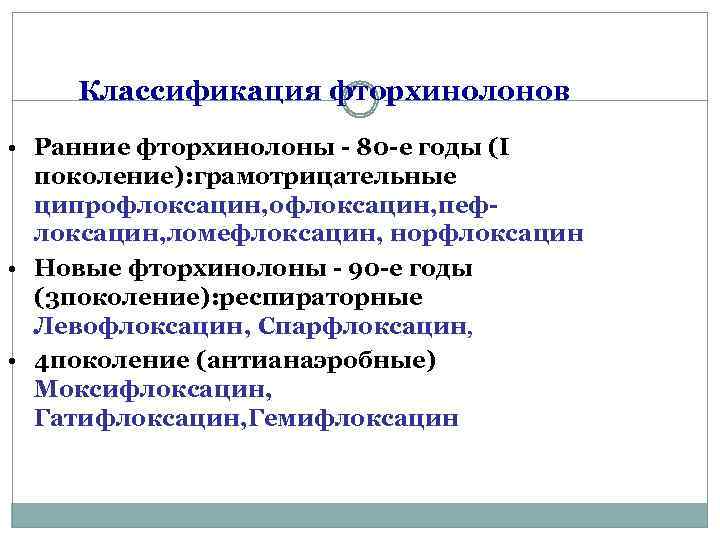 Классификация фторхинолонов

• Ранние фторхинолоны - 80-е годы (I поколение):грамотрицательные ципрофлоксацин,офлоксацин,пефлоксацин,ломефлоксацин, норфлоксацин

• Новые фторхинолоны - 90-е годы (3поколение):респираторные Левофлоксацин, Спарфлоксацин,

• 4поколение (антианаэробные) Моксифлоксацин, Гатифлоксацин,Гемифлоксацин